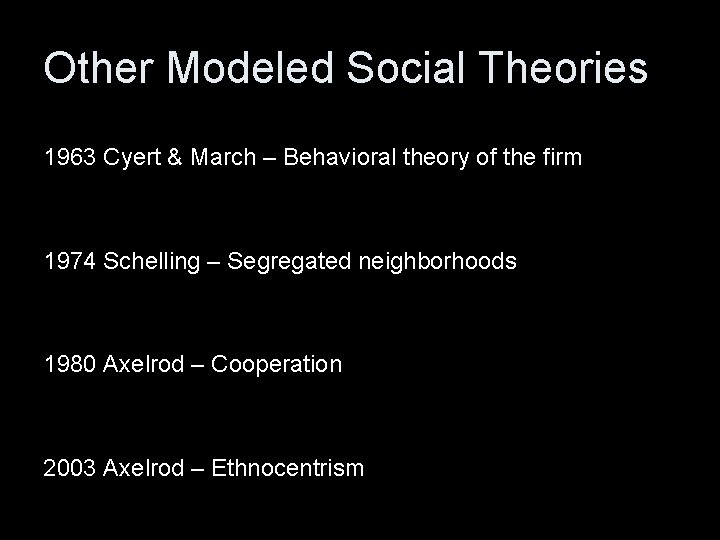 Other Modeled Social Theories

1963 Cyert & March – Behavioral theory of the firm

1974 Schelling – Segregated neighborhoods

1980 Axelrod – Cooperation

2003 Axelrod – Ethnocentrism